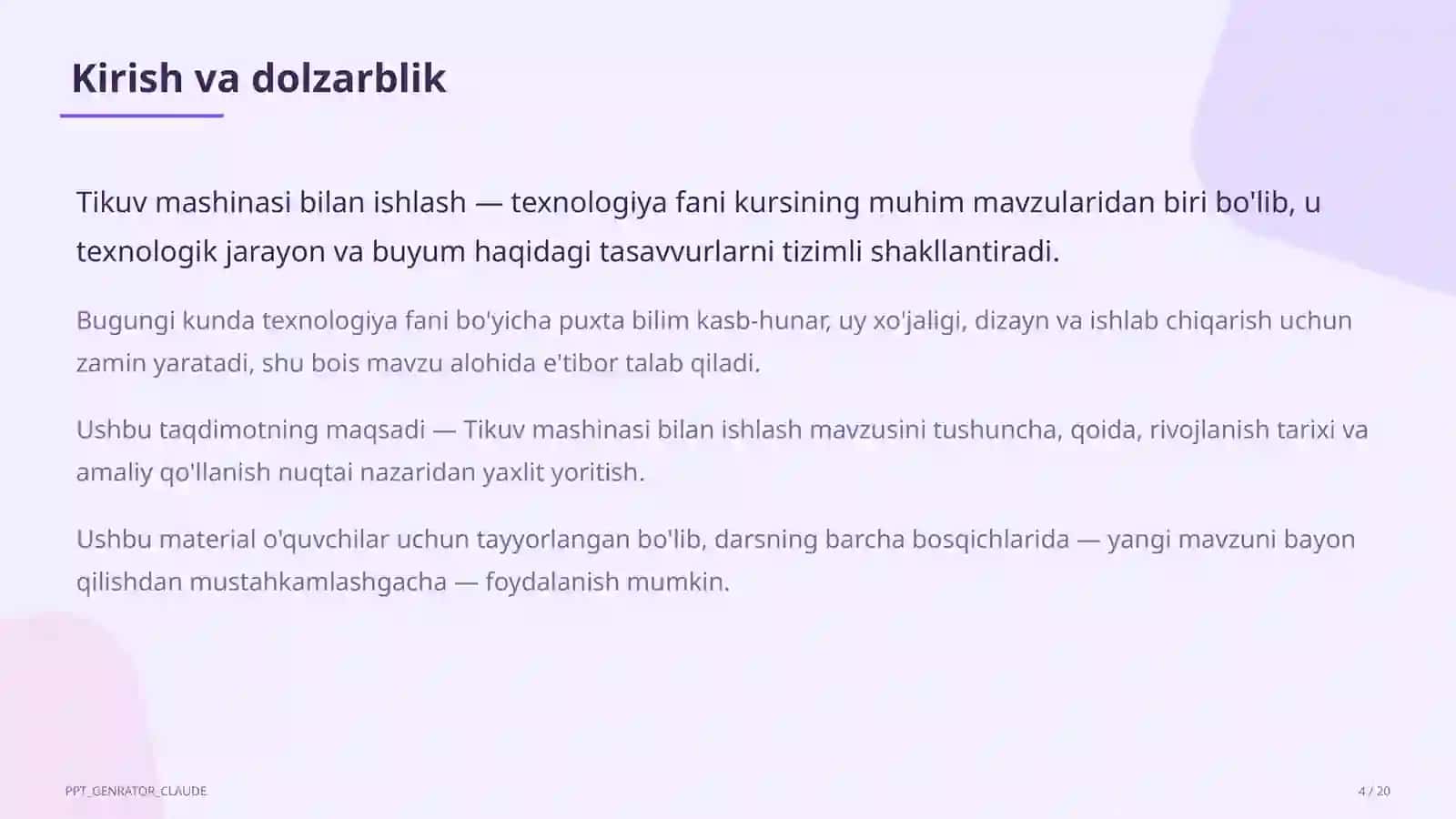 Kirish va dolzarblik

Tikuv mashinasi bilan ishlash — texnologiya fani kursining muhim mavzularidan biri bo'lib, u texnologik jarayon va buyum haqidagi tasavvurlarni tizimli shakllantiradi.

Bugungi kunda texnologiya fani bo'yicha puxta bilim kasb-hunar, uy xo'jaligi, dizayn va ishlab chiqarish uchun zamin yaratadi, shu bois mavzu alohida e'tibor talab qiladi.

Ushbu taqdimotning maqsadi — Tikuv mashinasi bilan ishlash mavzusini tushuncha, qoida, rivojlanish tarixi va amaliy qo'llanish nuqtai nazaridan yaxlit yoritish.

Ushbu material o'quvchilar uchun tayyorlangan bo'lib, darsning barcha bosqichlarida — yangi mavzuni bayon qilishdan mustahkamlashgacha — foydalanish mumkin.

PPT_GENRATOR_CLAUDE

4 / 20